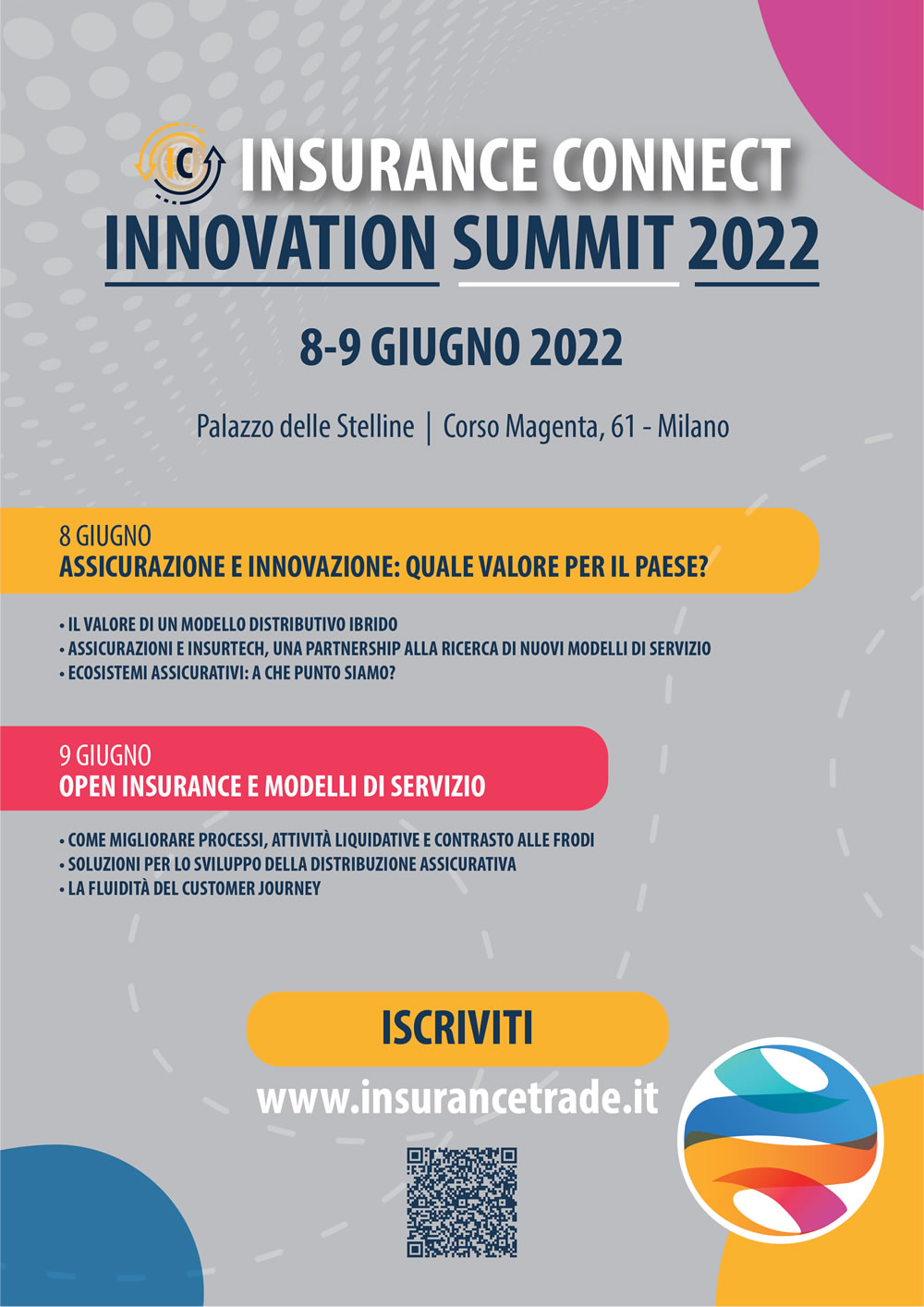 IC INSURANCE CONNECT
INNOVATION SUMMIT 2022

8-9 GIUGNO 2022

Palazzo delle Stelline | Corso Magenta, 61 - Milano

8 GIUGNO
ASSICURAZIONE E INNOVAZIONE: QUALE VALORE PER IL PAESE?

• IL VALORE DI UN MODELLO DISTRIBUTIVO IBRIDO
• ASSICURAZIONI E INSURTECH, UNA PARTNERSHIP ALLA RICERCA DI NUOVI MODELLI DI SERVIZIO
• ECOSISTEMI ASSICURATIVI: A CHE PUNTO SIAMO?

9 GIUGNO
OPEN INSURANCE E MODELLI DI SERVIZIO

• COME MIGLIORARE PROCESSI, ATTIVITÀ LIQUIDATIVE E CONTRASTO ALLE FRODI
• SOLUZIONI PER LO SVILUPPO DELLA DISTRIBUZIONE ASSICURATIVA
• LA FLUIDITÀ DEL CUSTOMER JOURNEY

ISCRIVITI

www.insurancetrade.it